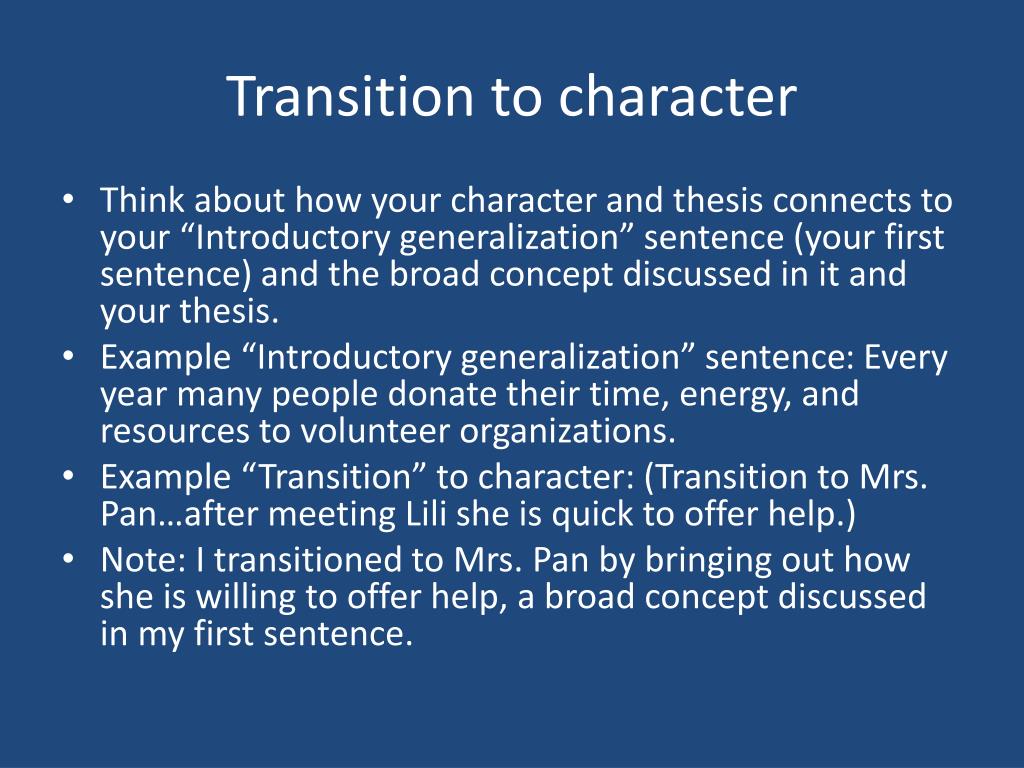 Transition to character

• Think about how your character and thesis connects to your “Introductory generalization” sentence (your first sentence) and the broad concept discussed in it and your thesis.
• Example “Introductory generalization” sentence: Every year many people donate their time, energy, and resources to volunteer organizations.
• Example “Transition” to character: (Transition to Mrs. Pan…after meeting Lili she is quick to offer help.)
• Note: I transitioned to Mrs. Pan by bringing out how she is willing to offer help, a broad concept discussed in my first sentence.